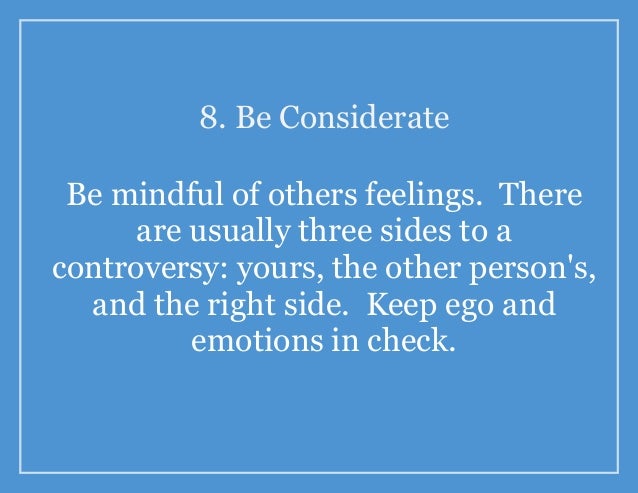 8. Be Considerate

Be mindful of others feelings.  There are usually three sides to a controversy: yours, the other person's, and the right side.  Keep ego and emotions in check.